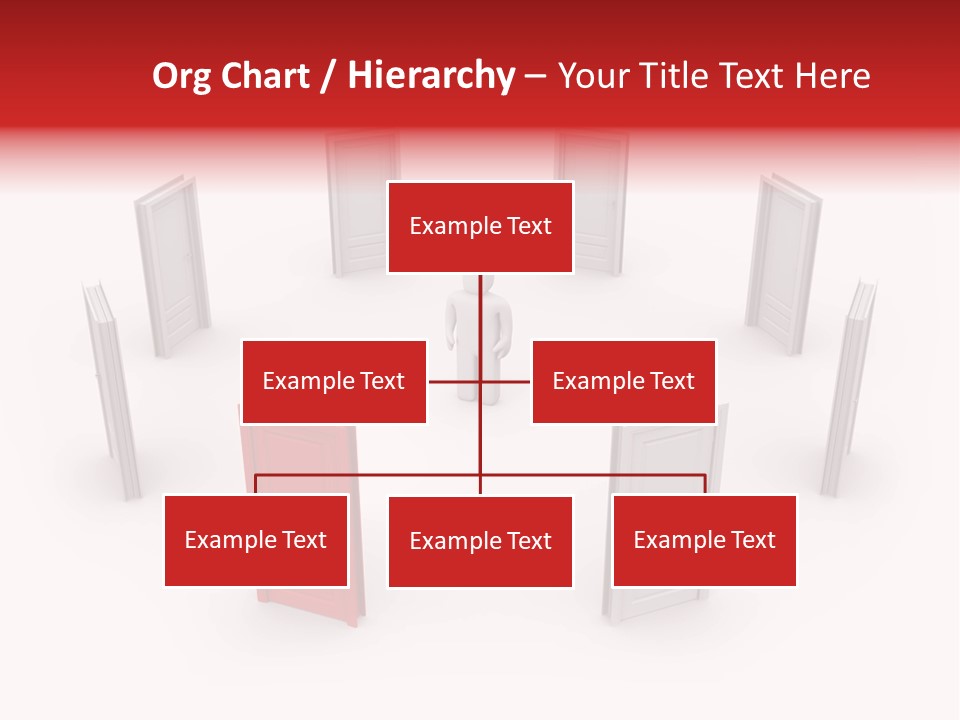 Org Chart / Hierarchy – Your Title Text Here

Example Text

Example Text

Example Text

Example Text

Example Text

Example Text